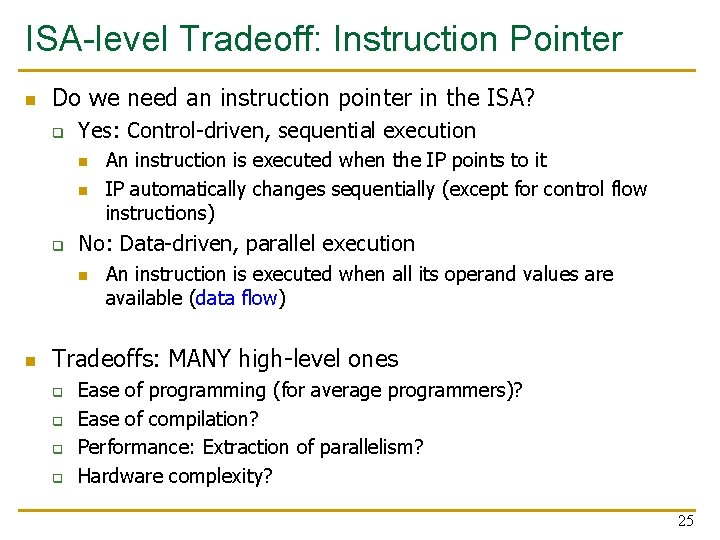 ISA-level Tradeoff: Instruction Pointer

- Do we need an instruction pointer in the ISA?
  - Yes: Control-driven, sequential execution
    - An instruction is executed when the IP points to it
    - IP automatically changes sequentially (except for control flow instructions)
  - No: Data-driven, parallel execution
    - An instruction is executed when all its operand values are available (data flow)

- Tradeoffs: MANY high-level ones
  - Ease of programming (for average programmers)?
  - Ease of compilation?
  - Performance: Extraction of parallelism?
  - Hardware complexity?

25